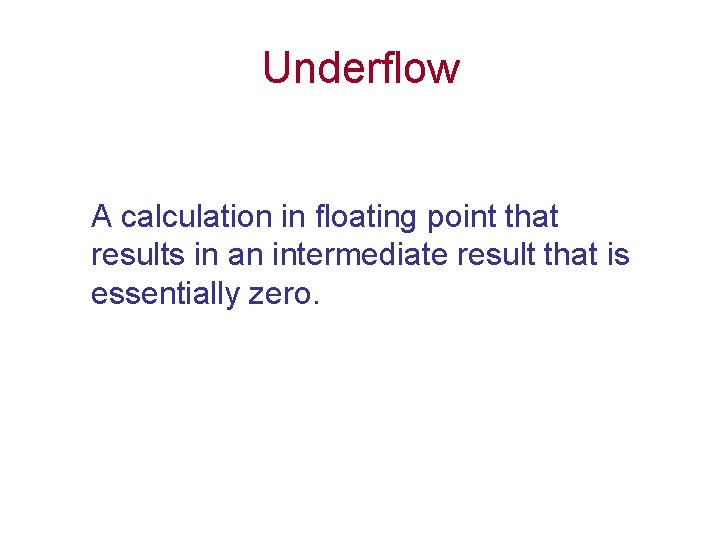 Underflow

A calculation in floating point that results in an intermediate result that is essentially zero.